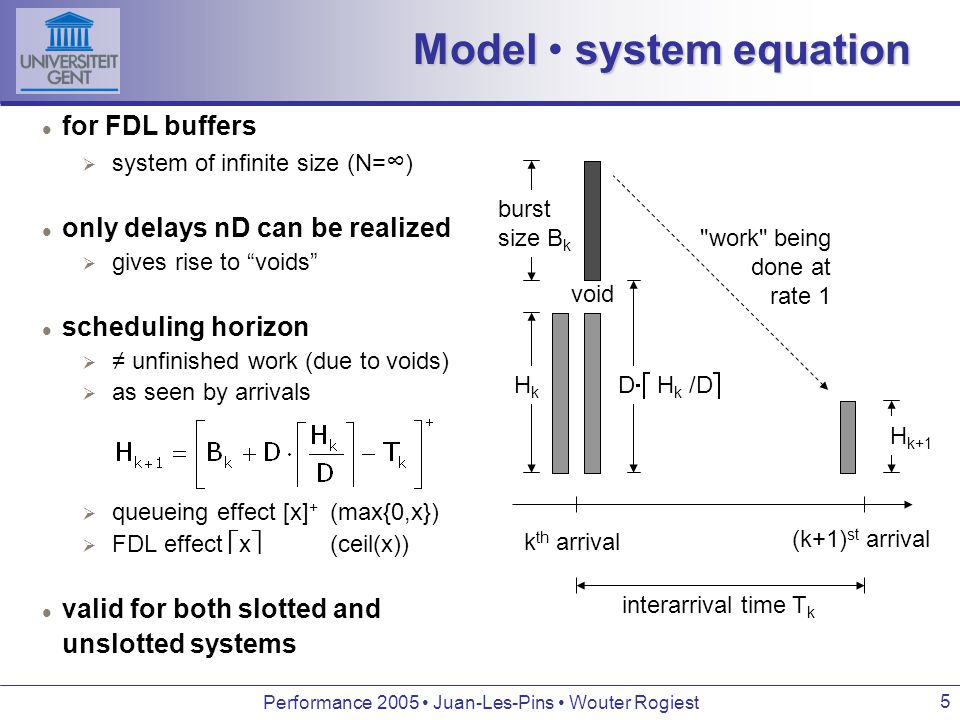 UNIVERSITEIT GENT

Model • system equation

for FDL buffers

system of infinite size (N=∞)

only delays nD can be realized

gives rise to “voids”

scheduling horizon

≠ unfinished work (due to voids)

as seen by arrivals

$H_{k+1} = \left[ B_k + D \cdot \left\lceil \frac{H_k}{D} \right\rceil - T_k \right]^+$

queueing effect $[x]^+$ (max{0,x})

FDL effect $\lceil x \rceil$ (ceil(x))

valid for both slotted and unslotted systems

burst size $B_k$

void

"work" being done at rate 1

$H_k$

$D \cdot \lceil H_k / D \rceil$

$H_{k+1}$

$k^{th}$ arrival

$(k+1)^{st}$ arrival

interarrival time $T_k$

Performance 2005 • Juan-Les-Pins • Wouter Rogiest

5